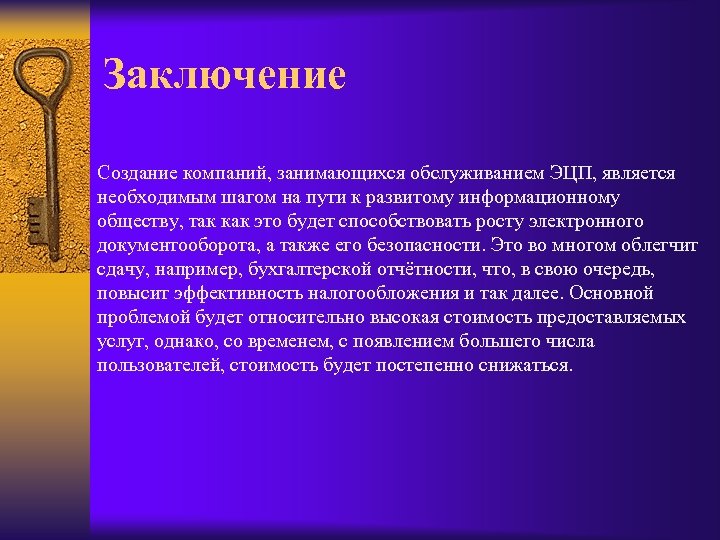 Заключение

Создание компаний, занимающихся обслуживанием ЭЦП, является необходимым шагом на пути к развитому информационному обществу, так как это будет способствовать росту электронного документооборота, а также его безопасности. Это во многом облегчит сдачу, например, бухгалтерской отчётности, что, в свою очередь, повысит эффективность налогообложения и так далее. Основной проблемой будет относительно высокая стоимость предоставляемых услуг, однако, со временем, с появлением большего числа пользователей, стоимость будет постепенно снижаться.